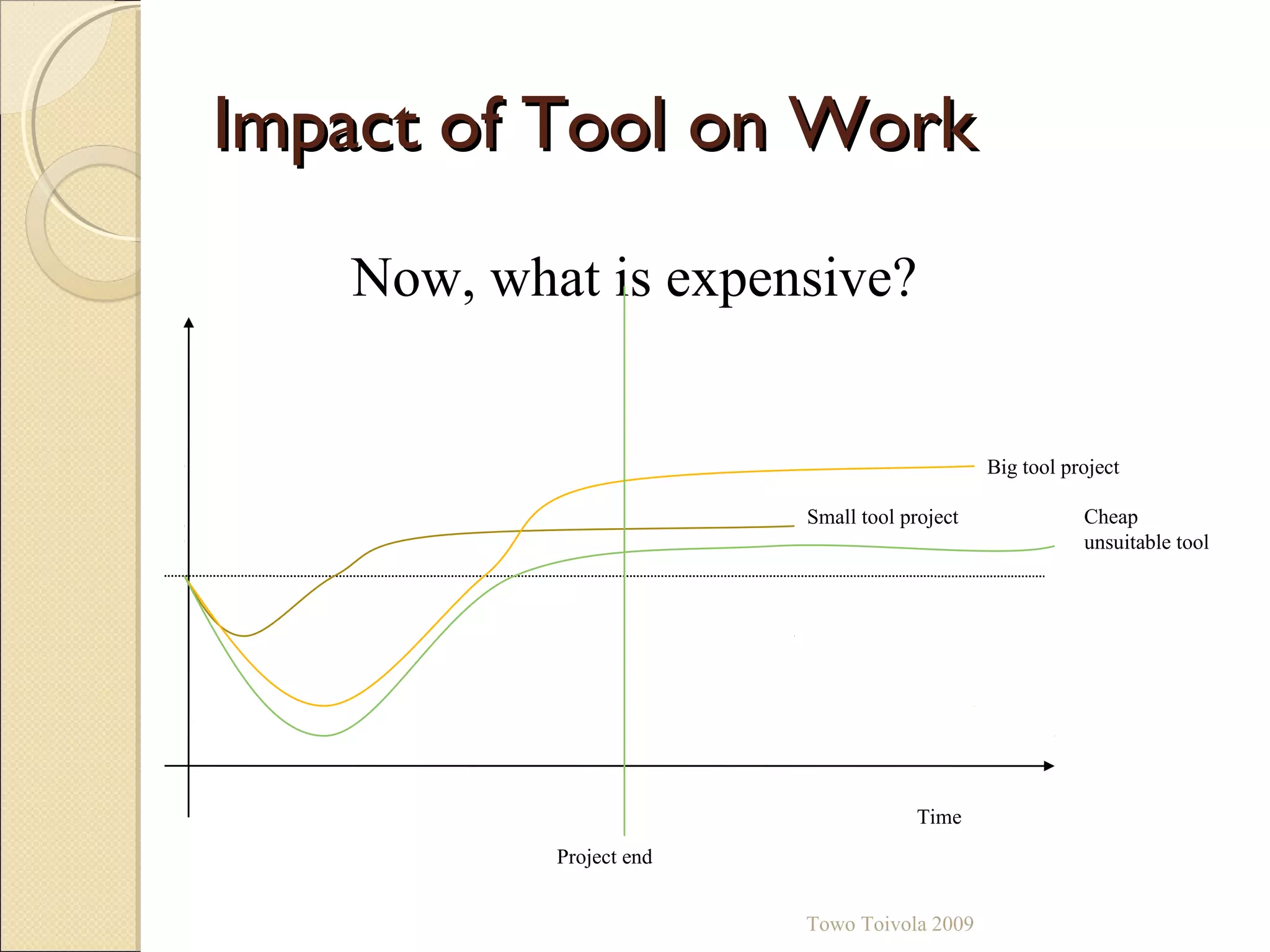 Impact of Tool on Work

Now, what is expensive?

Big tool project

Small tool project

Cheap unsuitable tool

Time

Project end

Towo Toivola 2009